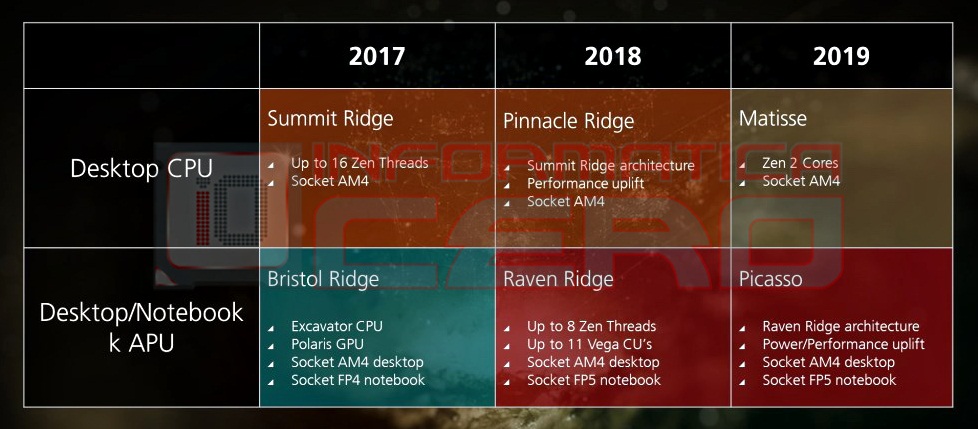 | | 2017 | 2018 | 2019 |
|---|---|---|---|
| Desktop CPU | Summit Ridge<br>Up to 16 Zen Threads<br>Socket AM4 | Pinnacle Ridge<br>Summit Ridge architecture<br>Performance uplift<br>Socket AM4 | Matisse<br>Zen 2 Cores<br>Socket AM4 |
| Desktop/Notebook k APU | Bristol Ridge<br>Excavator CPU<br>Polaris GPU<br>Socket AM4 desktop<br>Socket FP4 notebook | Raven Ridge<br>Up to 8 Zen Threads<br>Up to 11 Vega CU's<br>Socket AM4 desktop<br>Socket FP5 notebook | Picasso<br>Raven Ridge architecture<br>Power/Performance uplift<br>Socket AM4 desktop<br>Socket FP5 notebook |

INFORMATICA CERO